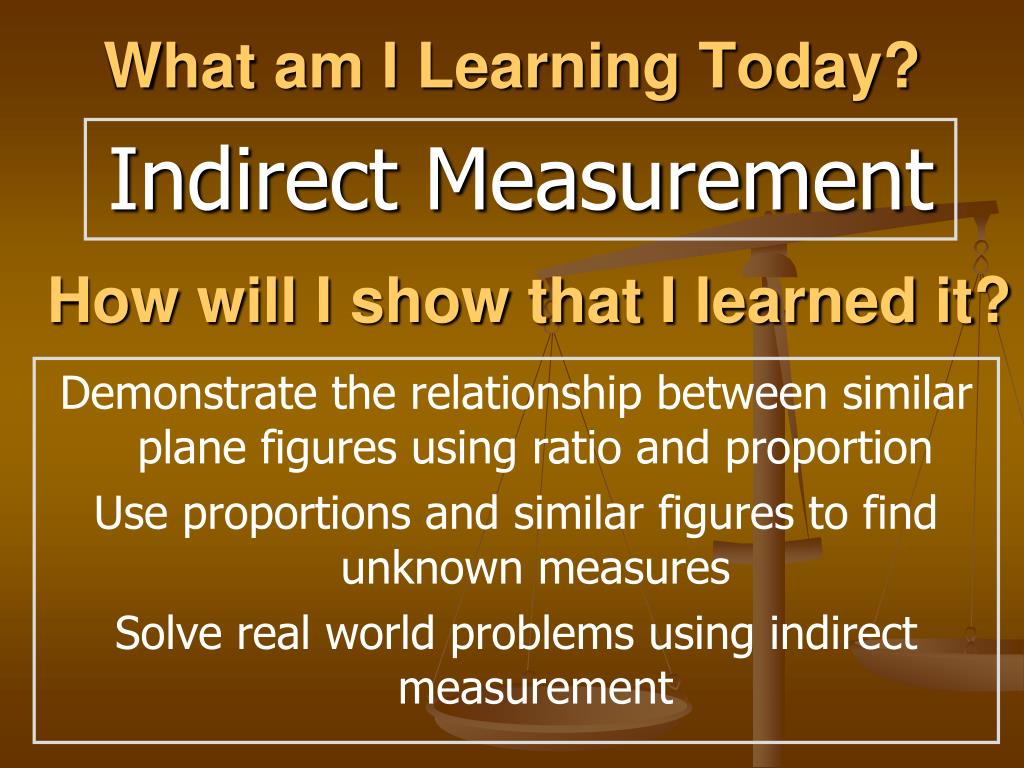 What am I Learning Today?

Indirect Measurement

How will I show that I learned it?

Demonstrate the relationship between similar plane figures using ratio and proportion

Use proportions and similar figures to find unknown measures

Solve real world problems using indirect measurement